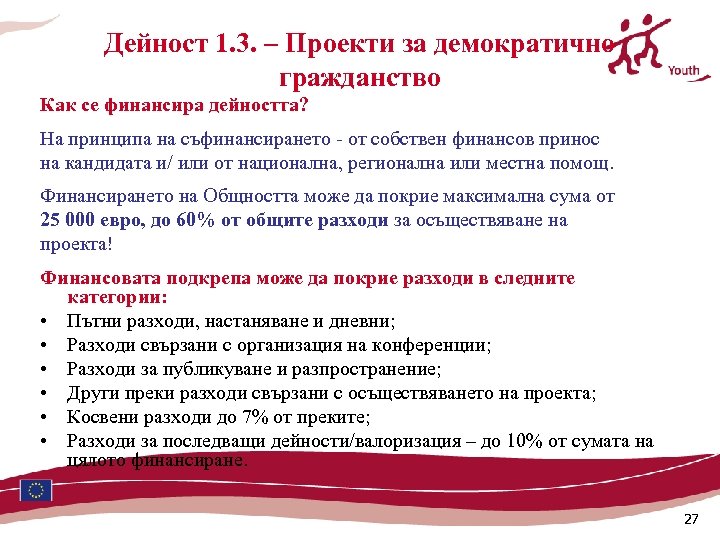 Дейност 1.3. – Проекти за демократично гражданство

Youth

Как се финансира дейността?

На принципа на съфинансирането - от собствен финансов принос на кандидата и/ или от национална, регионална или местна помощ.

Финансирането на Общността може да покрие максимална сума от 25 000 евро, до 60% от общите разходи за осъществяване на проекта!

Финансовата подкрепа може да покрие разходи в следните категории:

• Пътни разходи, настаняване и дневни;
• Разходи свързани с организация на конференции;
• Разходи за публикуване и разпространение;
• Други преки разходи свързани с осъществяването на проекта;
• Косвени разходи до 7% от преките;
• Разходи за последващи дейности/валоризация – до 10% от сумата на цялото финансиране.

27